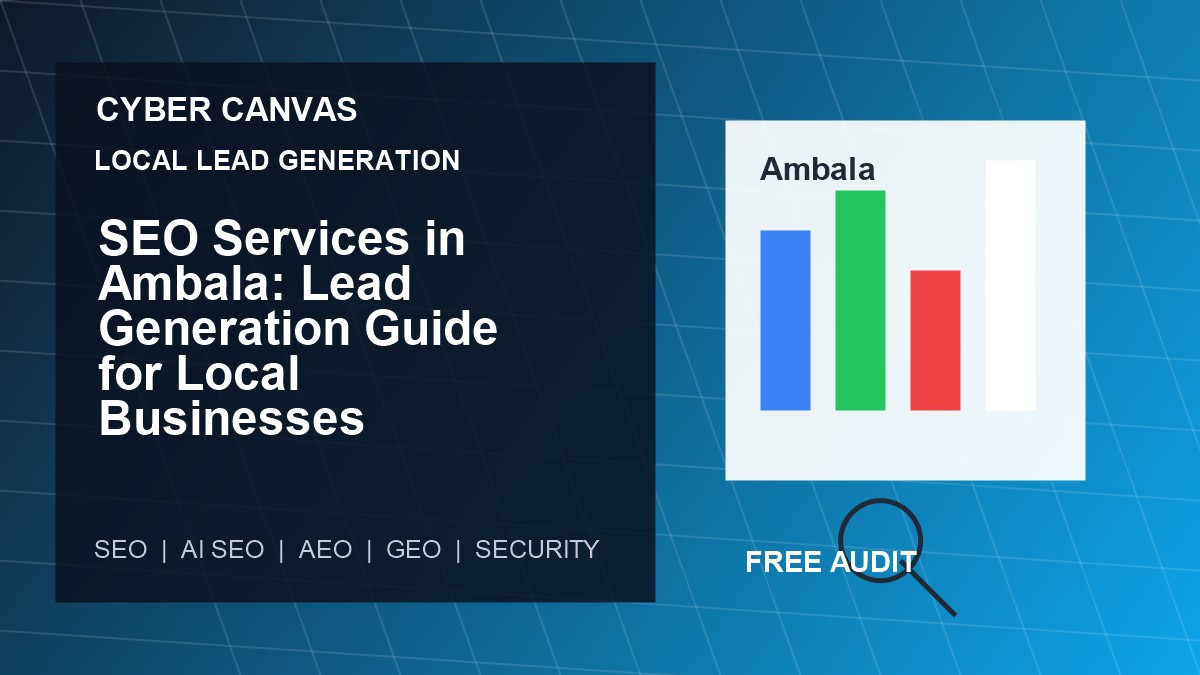 CYBER CANVAS

LOCAL LEAD GENERATION

SEO Services in Ambala: Lead Generation Guide for Local Businesses

SEO | AI SEO | AEO | GEO | SECURITY

Ambala

FREE AUDIT